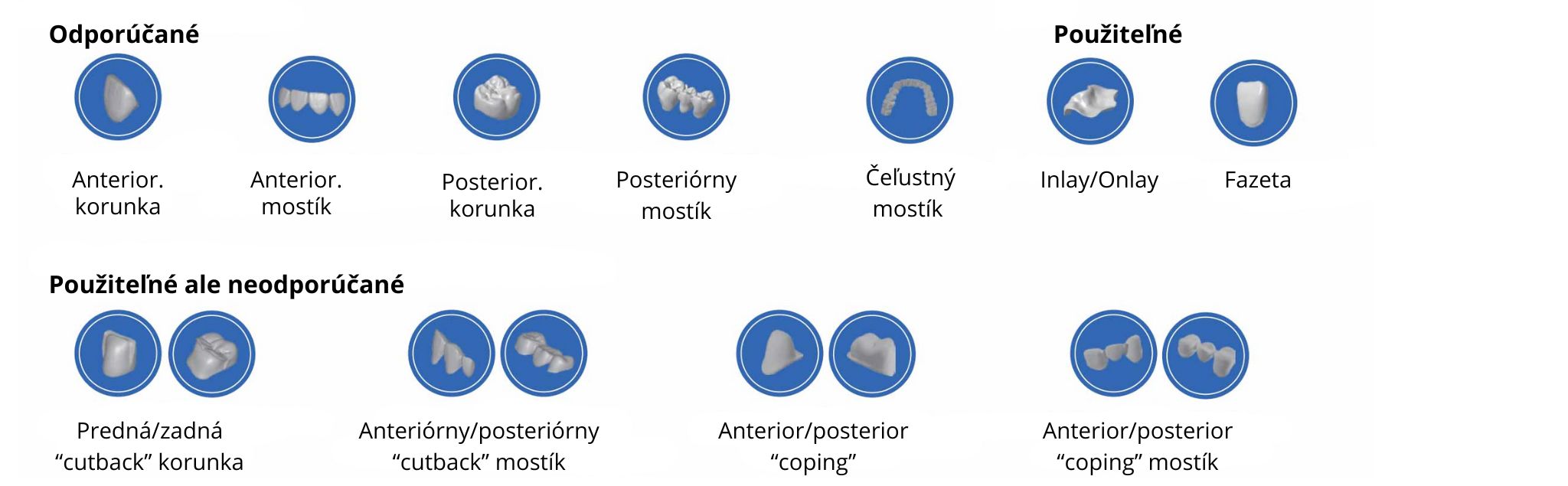 Odporúčané

Anterior. korunka

Anterior. mostík

Posterior. korunka

Posteriórny mostík

Čeľustný mostík

Použiteľné

Inlay/Onlay

Fazeta

Použiteľné ale neodporúčané

Predná/zadná “cutback” korunka

Anteriórny/posteriórny “cutback” mostík

Anterior/posterior “coping”

Anterior/posterior “coping” mostík